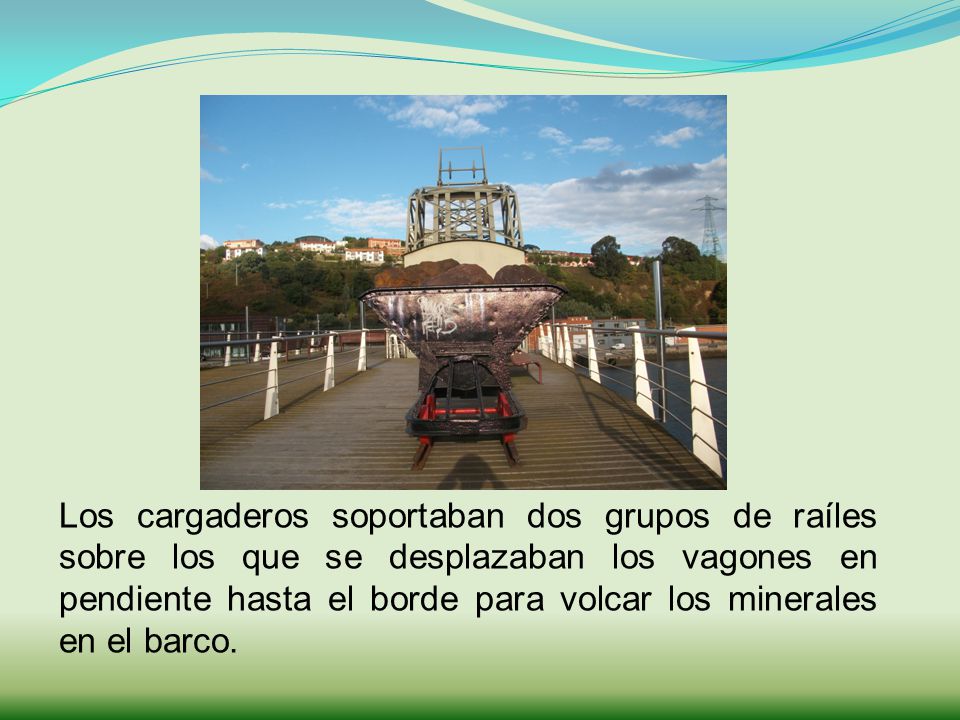 Los cargaderos soportaban dos grupos de raíles sobre los que se desplazaban los vagones en pendiente hasta el borde para volcar los minerales en el barco.